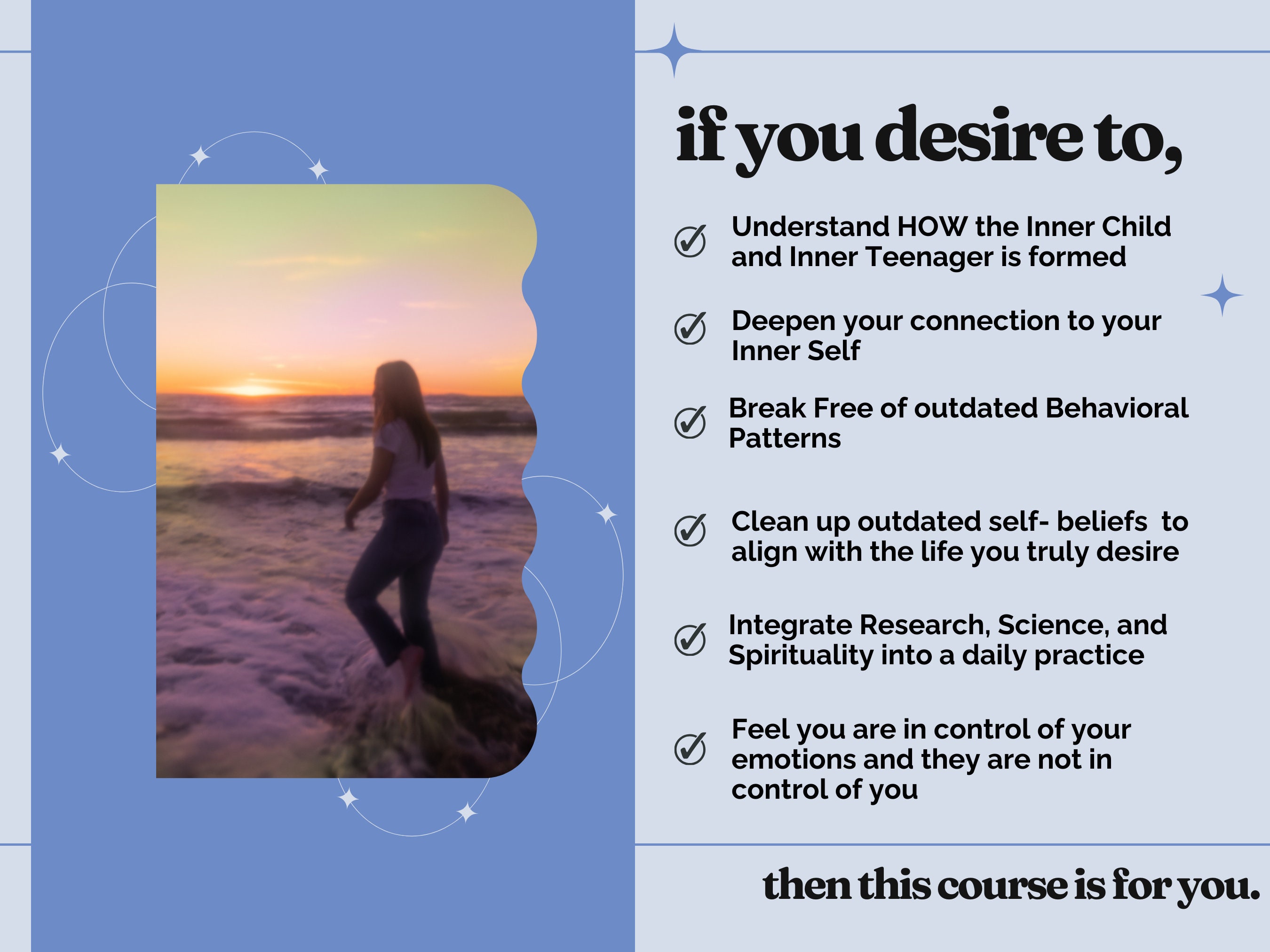 if you desire to,

Understand HOW the Inner Child and Inner Teenager is formed

Deepen your connection to your Inner Self

Break Free of outdated Behavioral Patterns

Clean up outdated self- beliefs to align with the life you truly desire

Integrate Research, Science, and Spirituality into a daily practice

Feel you are in control of your emotions and they are not in control of you

then this course is for you.